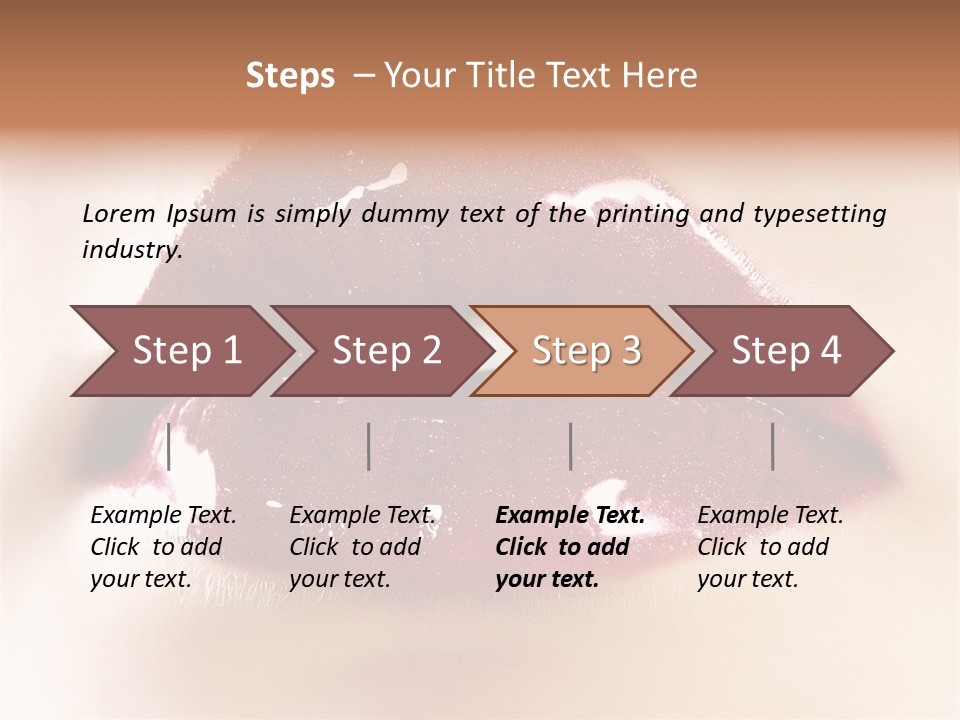 Steps – Your Title Text Here

Lorem Ipsum is simply dummy text of the printing and typesetting industry.

Step 1

Step 2

Step 3

Step 4

Example Text. Click to add your text.

Example Text. Click to add your text.

Example Text. Click to add your text.

Example Text. Click to add your text.